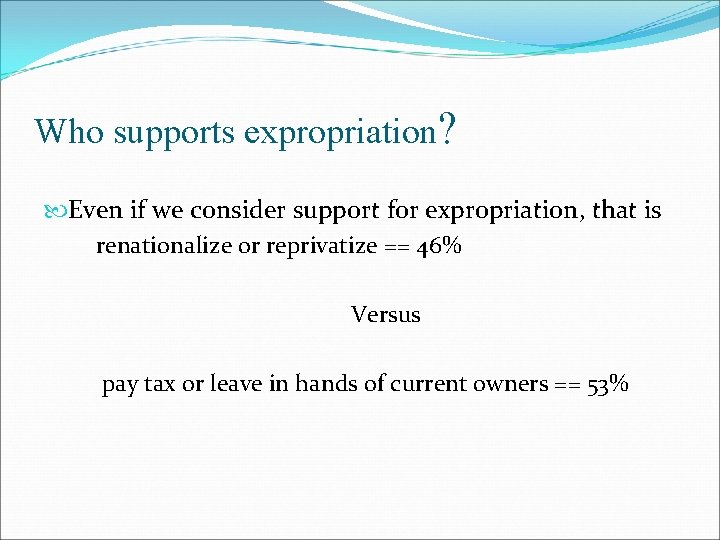 Who supports expropriation?

Even if we consider support for expropriation, that is renationalize or reprivatize == 46%

Versus

pay tax or leave in hands of current owners == 53%